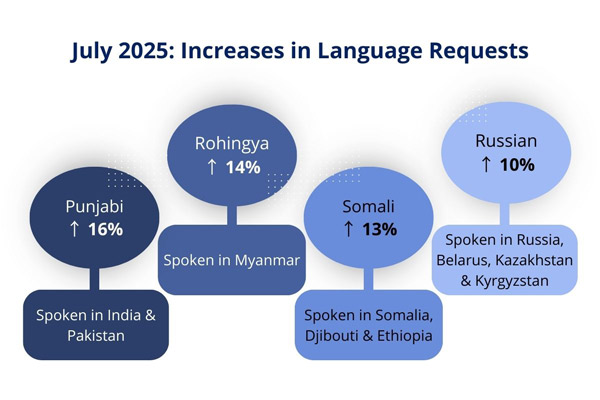 July 2025: Increases in Language Requests

Punjabi
↑ 16%

Spoken in India & Pakistan

Rohingya
↑ 14%

Spoken in Myanmar

Somali
↑ 13%

Spoken in Somalia, Djibouti & Ethiopia

Russian
↑ 10%

Spoken in Russia, Belarus, Kazakhstan & Kyrgyzstan